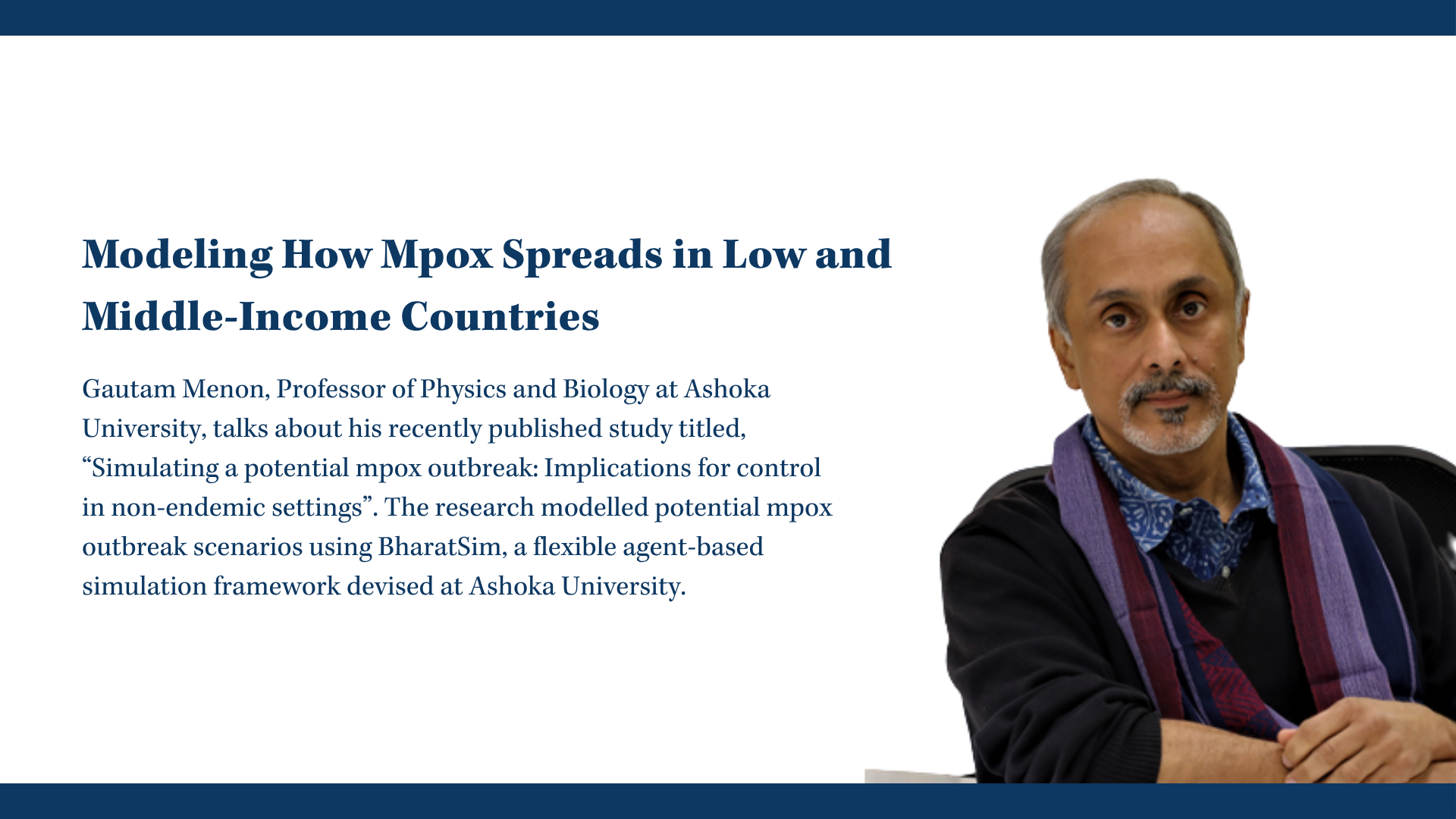 Modeling How Mpox Spreads in Low and Middle-Income Countries

Gautam Menon, Professor of Physics and Biology at Ashoka University, talks about his recently published study titled, “Simulating a potential mpox outbreak: Implications for control in non-endemic settings”. The research modelled potential mpox outbreak scenarios using BharatSim, a flexible agent-based simulation framework devised at Ashoka University.